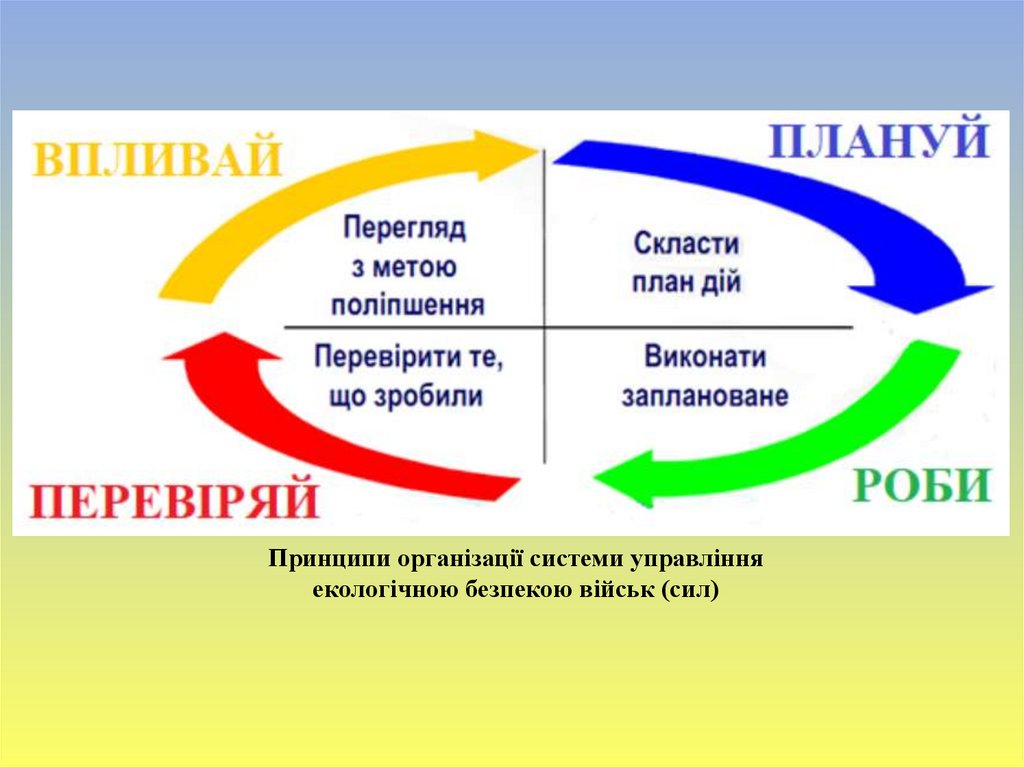 ВПЛИВАЙ

ПЛАНУЙ

Перегляд з метою поліпшення

Скласти план дій

Перевірити те, що зробили

Виконати заплановане

ПЕРЕВІРЯЙ

РОБИ

Принципи організації системи управління екологічною безпекою військ (сил)